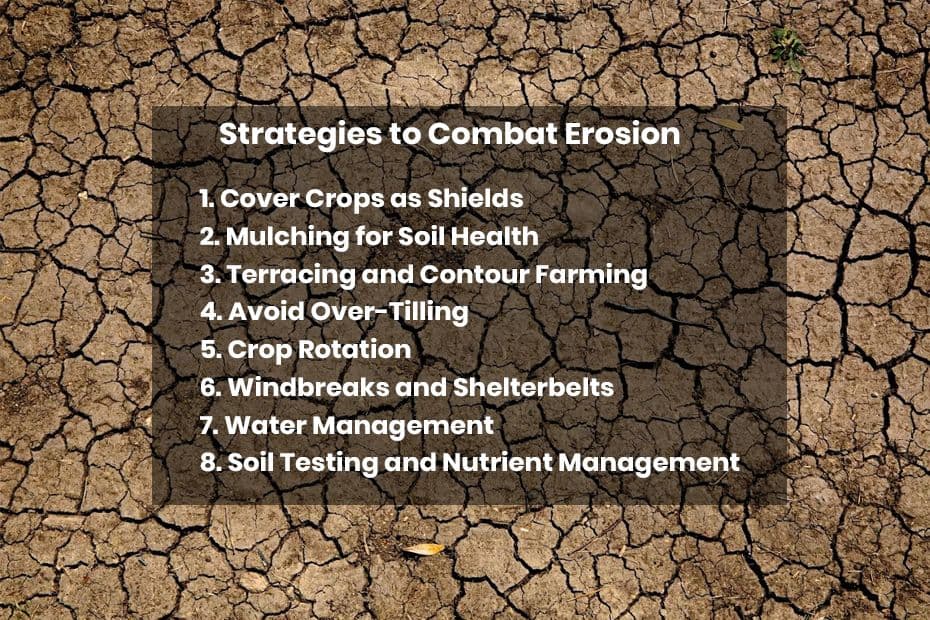 Strategies to Combat Erosion

1. Cover Crops as Shields
2. Mulching for Soil Health
3. Terracing and Contour Farming
4. Avoid Over-Tilling
5. Crop Rotation
6. Windbreaks and Shelterbelts
7. Water Management
8. Soil Testing and Nutrient Management